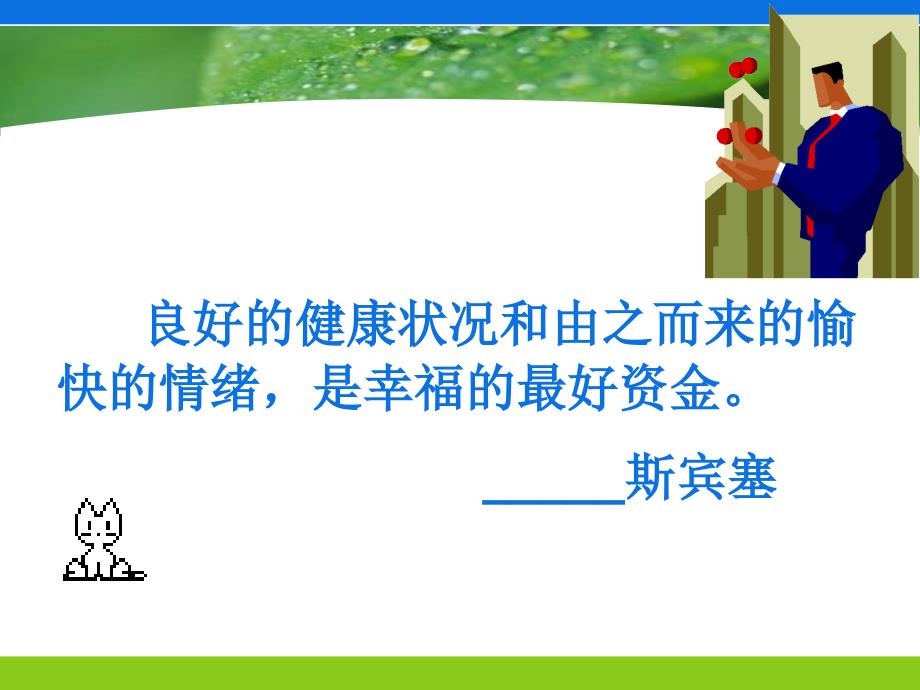 良好的健康状况和由之而来的愉快的情绪，是幸福的最好资金。

______斯宾塞